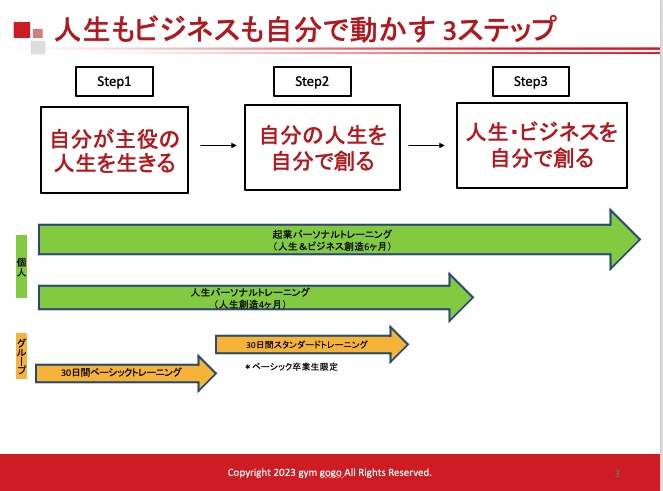 人生もビジネスも自分で動かす 3ステップ

Step1

自分が主役の人生を生きる

Step2

自分の人生を自分で創る

Step3

人生・ビジネスを自分で創る

個人

起業パーソナルトレーニング
（人生＆ビジネス創造6ヶ月）

人生パーソナルトレーニング
（人生創造4ヶ月）

グループ

30日間スタンダードトレーニング

＊ベーシック卒業生限定

30日間ベーシックトレーニング

Copyright 2023 gym gogo All Rights Reserved.

3